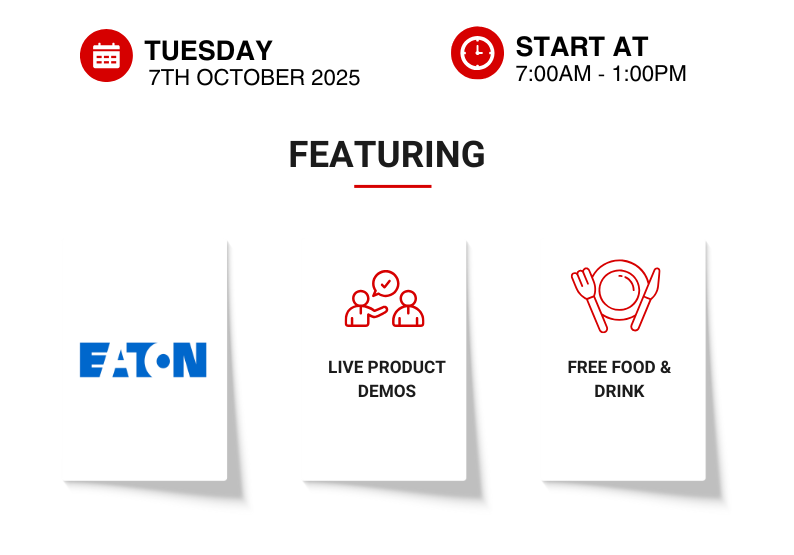 TUESDAY
7TH OCTOBER 2025

START AT
7:00AM - 1:00PM

FEATURING

EATON

LIVE PRODUCT DEMOS

FREE FOOD & DRINK